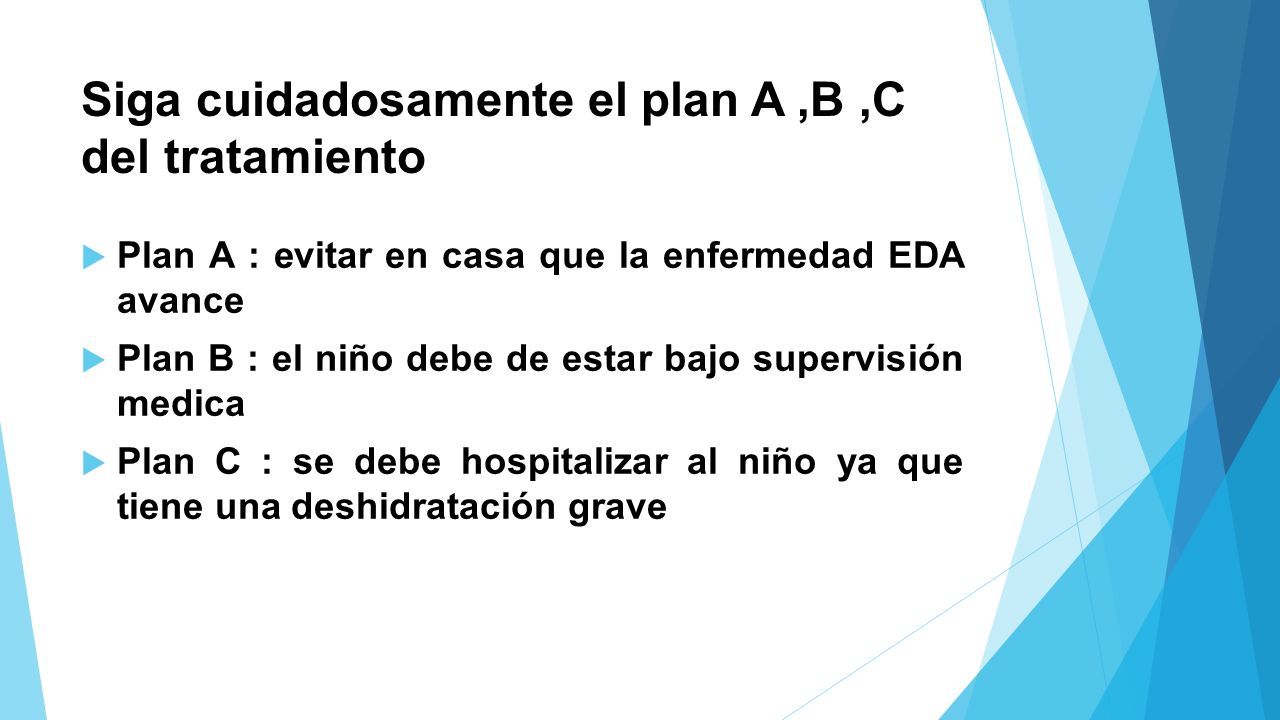 Siga cuidadosamente el plan A ,B ,C del tratamiento

Plan A : evitar en casa que la enfermedad EDA avance

Plan B : el niño debe de estar bajo supervisión medica

Plan C : se debe hospitalizar al niño ya que tiene una deshidratación grave